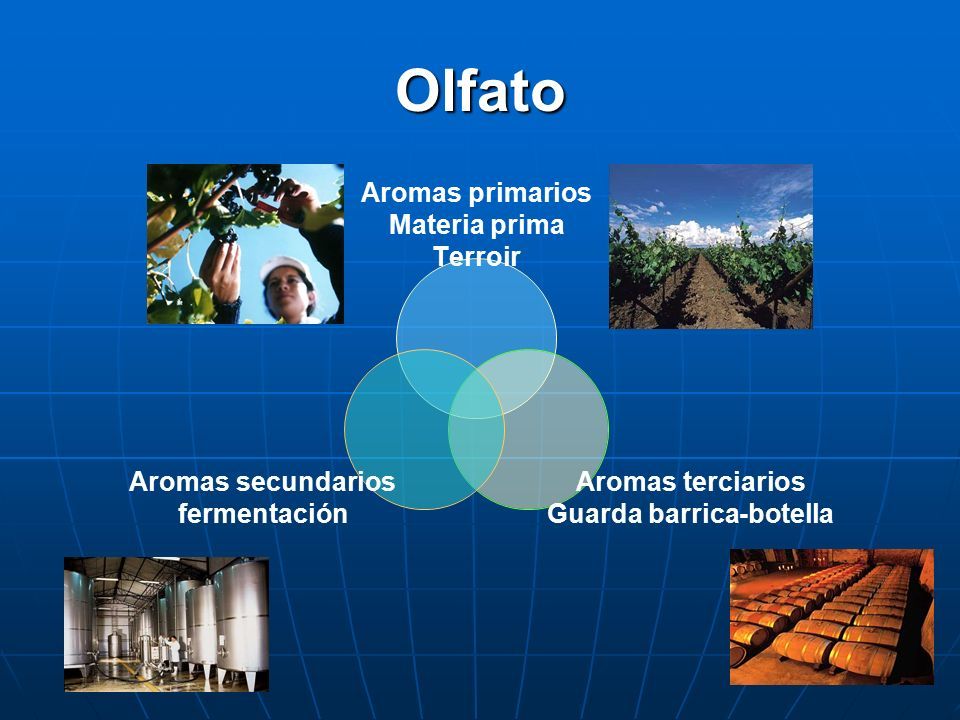 Olfato

Aromas primarios
Materia prima
Terroir

Aromas secundarios
fermentación

Aromas terciarios
Guarda barrica-botella